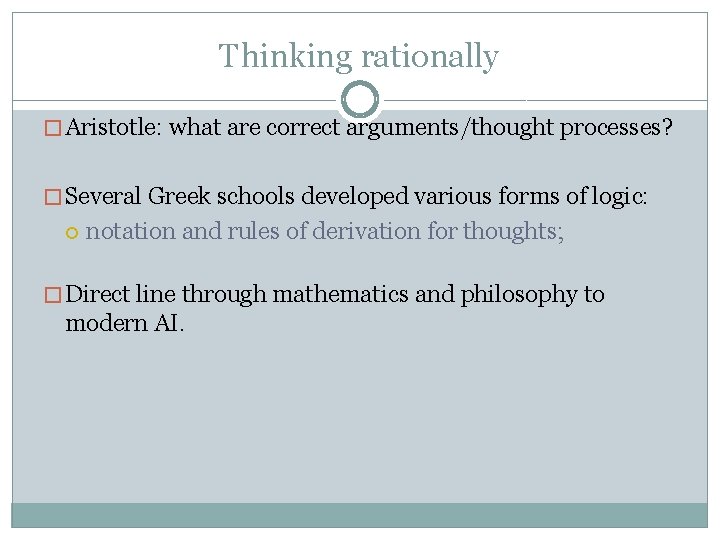 Thinking rationally

Aristotle: what are correct arguments/thought processes?

Several Greek schools developed various forms of logic:

notation and rules of derivation for thoughts;

Direct line through mathematics and philosophy to modern AI.